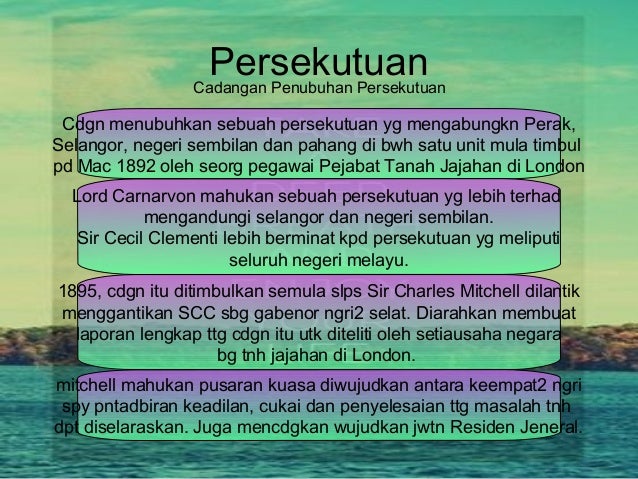 Persekutuan
Cadangan Penubuhan Persekutuan

Cdgn menubuhkan sebuah persekutuan yg mengabungkn Perak, Selangor, negeri sembilan dan pahang di bwh satu unit mula timbul pd Mac 1892 oleh seorg pegawai Pejabat Tanah Jajahan di London

Lord Carnarvon mahukan sebuah persekutuan yg lebih terhad mengandungi selangor dan negeri sembilan.
Sir Cecil Clementi lebih berminat kpd persekutuan yg meliputi seluruh negeri melayu.

1895, cdgn itu ditimbulkan semula slps Sir Charles Mitchell dilantik menggantikan SCC sbg gabenor ngri2 selat. Diarahkan membuat laporan lengkap ttg cdgn itu utk diteliti oleh setiausaha negara bg tnh jajahan di London.

mitchell mahukan pusaran kuasa diwujudkan antara keempat2 ngri spy pntadbiran keadilan, cukai dan penyelesaian ttg masalah tnh dpt diselaraskan. Juga mencdgkan wujudkan jwtn Residen Jeneral.